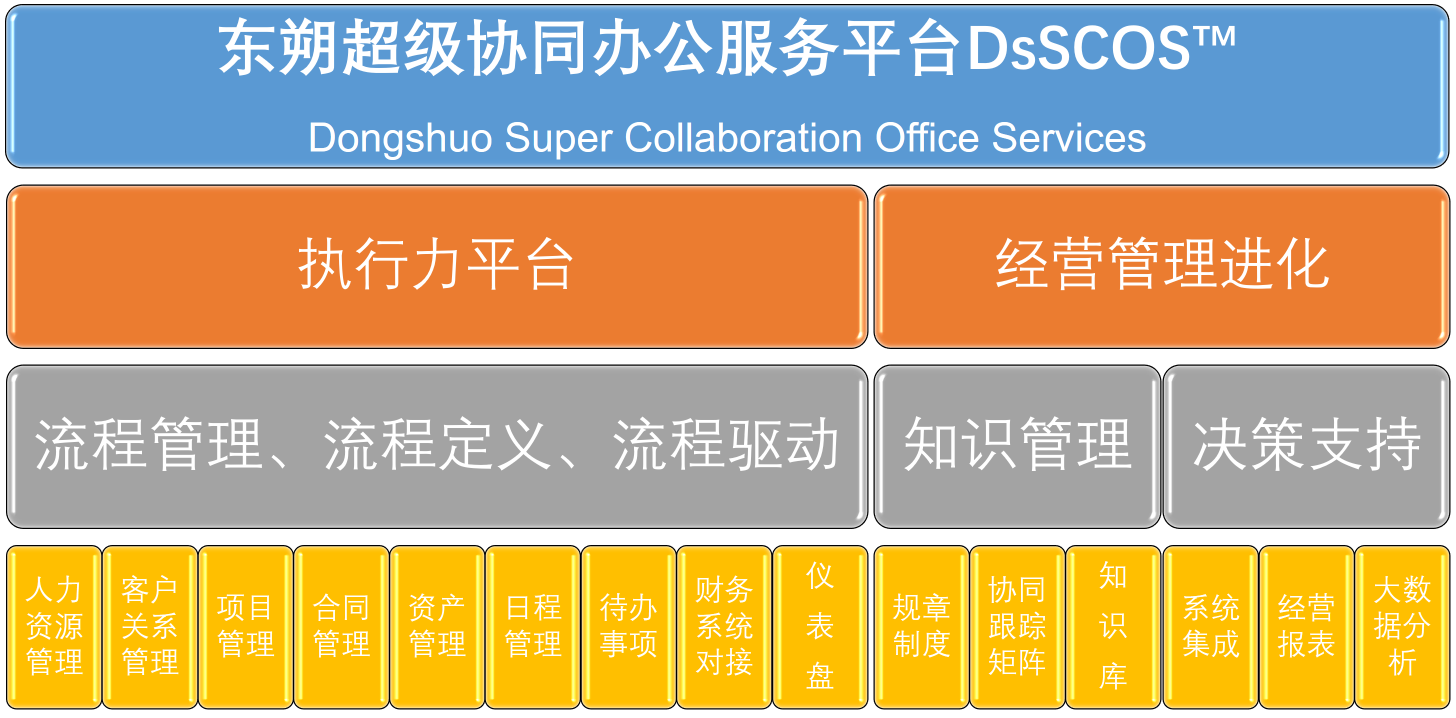 东朔超级协同办公服务平台DsSCOS™

Dongshuo Super Collaboration Office Services

执行力平台

经营管理进化

流程管理、流程定义、流程驱动

知识管理

决策支持

人力资源管理

客户关系管理

项目管理

合同管理

资产管理

日程管理

待办事项

财务系统对接

仪表盘

规章制度

协同跟踪矩阵

知识库

系统集成

经营报表

大数据分析